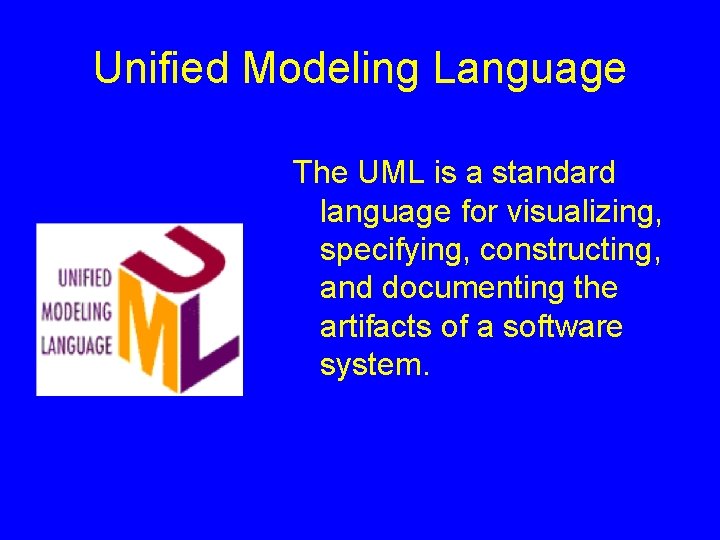 Unified Modeling Language

UNIFIED
MODELING
LANGUAGE

UML

The UML is a standard language for visualizing, specifying, constructing, and documenting the artifacts of a software system.